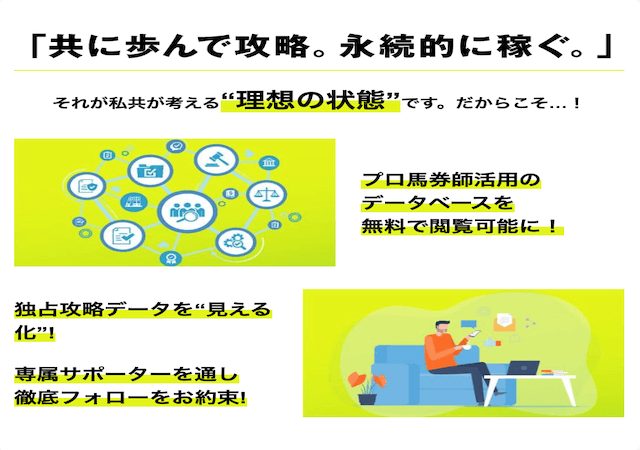 「共に歩んで攻略。永続的に稼ぐ。」

それが私共が考える“理想の状態”です。だからこそ…！

プロ馬券師活用のデータベースを無料で閲覧可能に！

独占攻略データを“見える化”!

専属サポーターを通し徹底フォローをお約束!